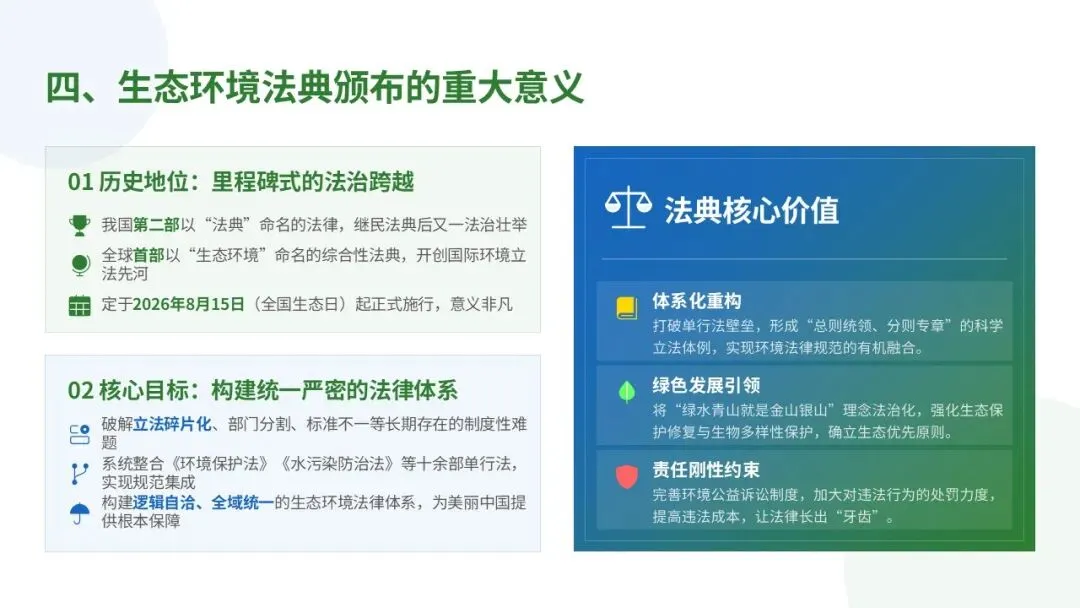 四、生态环境法典颁布的重大意义

01 历史地位：里程碑式的法治跨越

我国第二部以“法典”命名的法律，继民法典后又一法治壮举

全球首部以“生态环境”命名的综合性法典，开创国际环境立法先河

定于2026年8月15日（全国生态日）起正式施行，意义非凡

02 核心目标：构建统一严密的法律体系

破解立法碎片化、部门分割、标准不一等长期存在的制度性难题

系统整合《环境保护法》《水污染防治法》等十余部单行法，实现规范集成

构建逻辑自洽、全域统一的生态环境法律体系，为美丽中国提供根本保障

法典核心价值

体系化重构
打破单行法壁垒，形成“总则统领、分则专章”的科学立法体例，实现环境法律规范的有机融合。

绿色发展引领
将“绿水青山就是金山银山”理念法治化，强化生态保护修复与生物多样性保护，确立生态优先原则。

责任刚性约束
完善环境公益诉讼制度，加大对违法行为的处罚力度，提高违法成本，让法律长出“牙齿”。